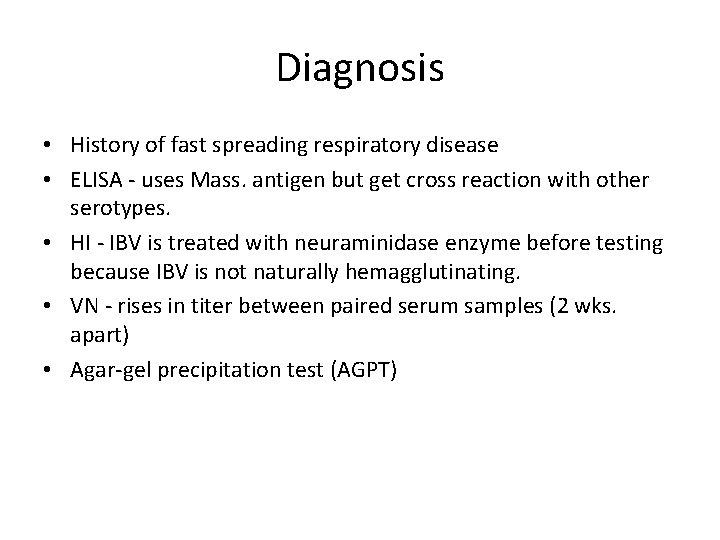 Diagnosis

• History of fast spreading respiratory disease
• ELISA - uses Mass. antigen but get cross reaction with other serotypes.
• HI - IBV is treated with neuraminidase enzyme before testing because IBV is not naturally hemagglutinating.
• VN - rises in titer between paired serum samples (2 wks. apart)
• Agar-gel precipitation test (AGPT)